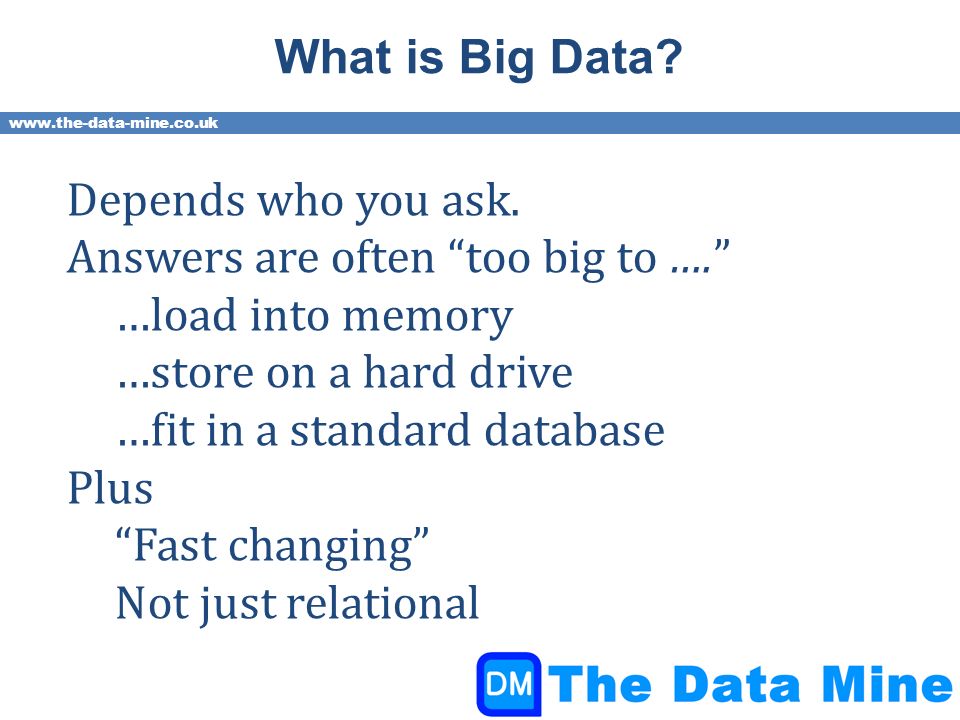 What is Big Data?

www.the-data-mine.co.uk

Depends who you ask.
Answers are often “too big to ….”
…load into memory
…store on a hard drive
…fit in a standard database
Plus
“Fast changing”
Not just relational

DM The Data Mine